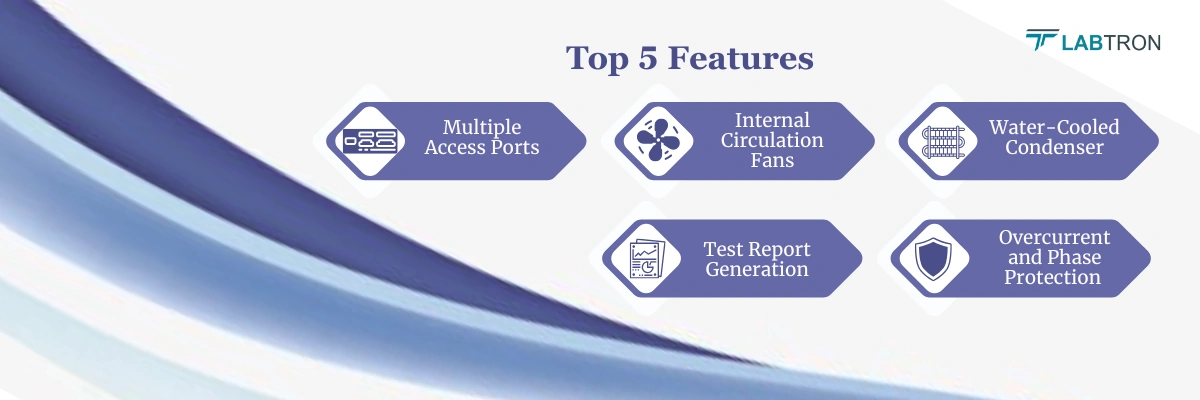 LABTRON

Top 5 Features

Multiple Access Ports

Internal Circulation Fans

Water-Cooled Condenser

Test Report Generation

Overcurrent and Phase Protection